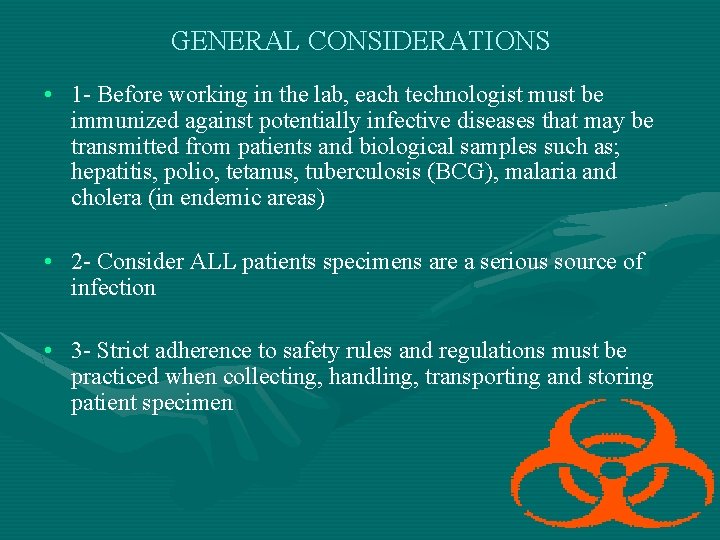 GENERAL CONSIDERATIONS

• 1- Before working in the lab, each technologist must be immunized against potentially infective diseases that may be transmitted from patients and biological samples such as; hepatitis, polio, tetanus, tuberculosis (BCG), malaria and cholera (in endemic areas)

• 2- Consider ALL patients specimens are a serious source of infection

• 3- Strict adherence to safety rules and regulations must be practiced when collecting, handling, transporting and storing patient specimen